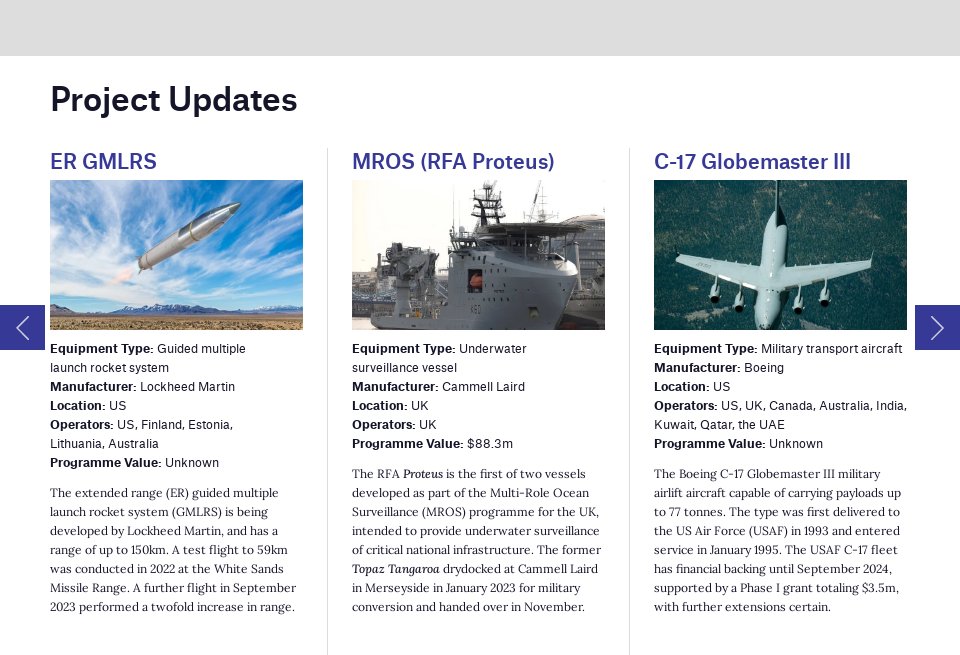 Project Updates

ER GMLRS

Equipment Type: Guided multiple launch rocket system
Manufacturer: Lockheed Martin
Location: US
Operators: US, Finland, Estonia, Lithuania, Australia
Programme Value: Unknown

The extended range (ER) guided multiple launch rocket system (GMLRS) is being developed by Lockheed Martin, and has a range of up to 150km. A test flight to 59km was conducted in 2022 at the White Sands Missile Range. A further flight in September 2023 performed a twofold increase in range.

MROS (RFA Proteus)

Equipment Type: Underwater surveillance vessel
Manufacturer: Cammell Laird
Location: UK
Operators: UK
Programme Value: $88.3m

The RFA Proteus is the first of two vessels developed as part of the Multi-Role Ocean Surveillance (MROS) programme for the UK, intended to provide underwater surveillance of critical national infrastructure. The former Topaz Tangaroa drydocked at Cammell Laird in Merseyside in January 2023 for military conversion and handed over in November.

C-17 Globemaster III

Equipment Type: Military transport aircraft
Manufacturer: Boeing
Location: US
Operators: US, UK, Canada, Australia, India, Kuwait, Qatar, the UAE
Programme Value: Unknown

The Boeing C-17 Globemaster III military airlift aircraft capable of carrying payloads up to 77 tonnes. The type was first delivered to the US Air Force (USAF) in 1993 and entered service in January 1995. The USAF C-17 fleet has financial backing until September 2024, supported by a Phase I grant totaling $3.5m, with further extensions certain.